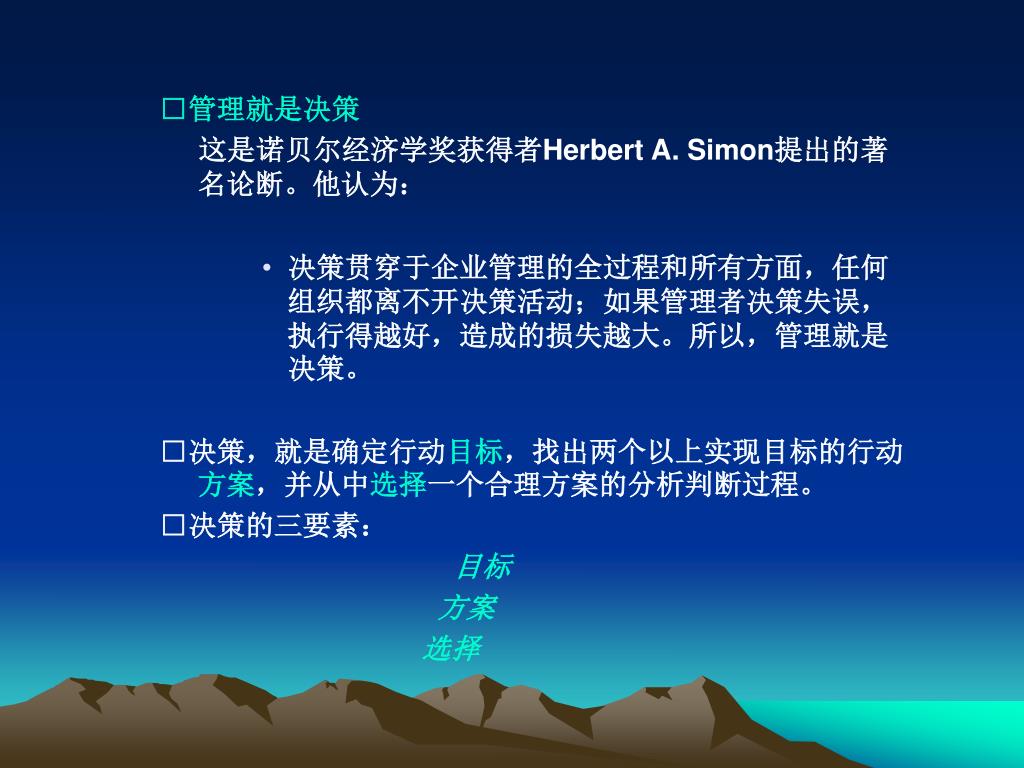 □管理就是决策

这是诺贝尔经济学奖获得者Herbert A. Simon提出的著名论断。他认为：

• 决策贯穿于企业管理的全过程和所有方面，任何组织都离不开决策活动；如果管理者决策失误，执行得越好，造成的损失越大。所以，管理就是决策。

□决策，就是确定行动目标，找出两个以上实现目标的行动方案，并从中选择一个合理方案的分析判断过程。

□决策的三要素：

目标

方案

选择